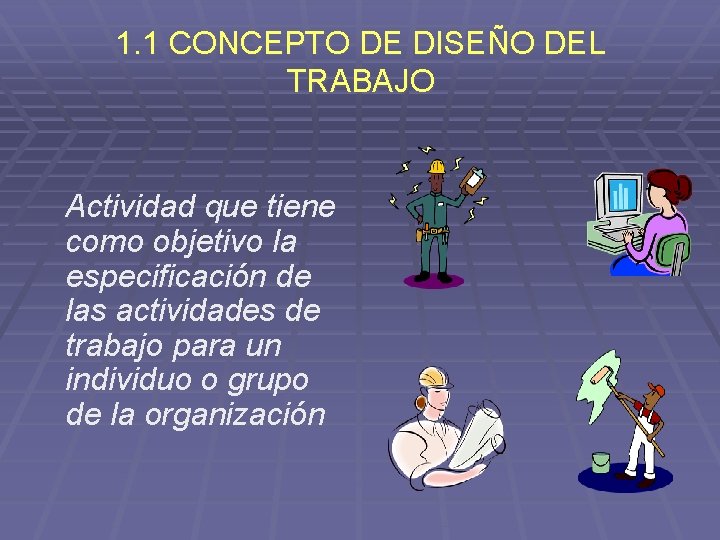 1.1 CONCEPTO DE DISEÑO DEL TRABAJO

Actividad que tiene como objetivo la especificación de las actividades de trabajo para un individuo o grupo de la organización